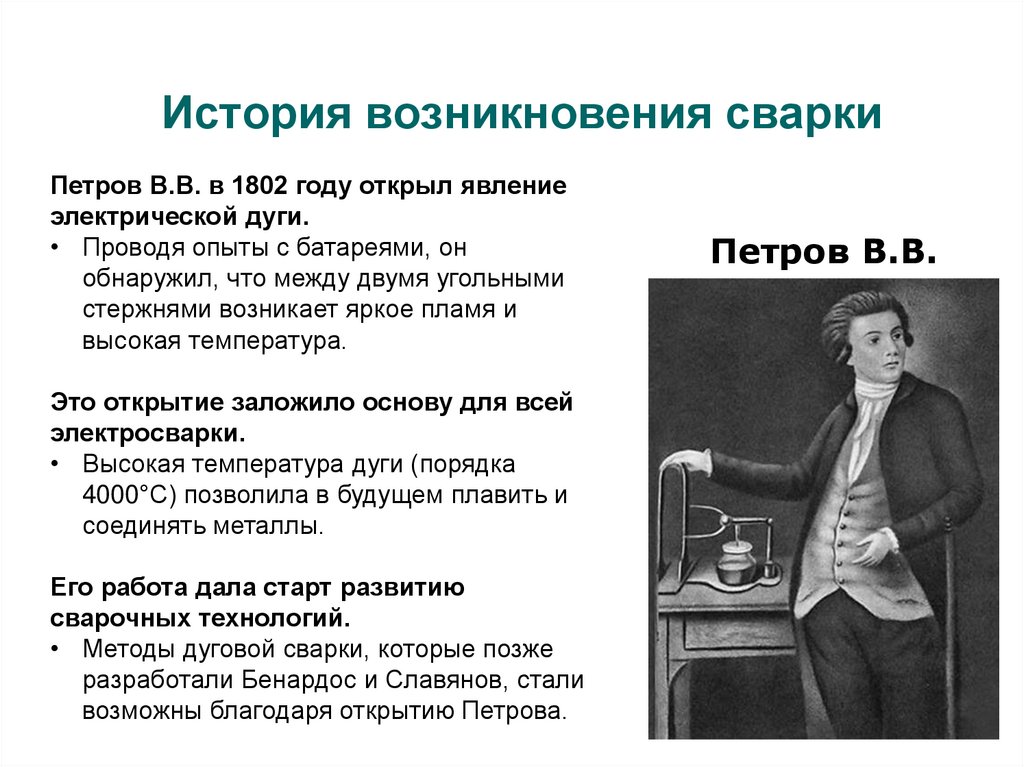 История возникновения сварки

Петров В.В. в 1802 году открыл явление электрической дуги.
• Проводя опыты с батареями, он обнаружил, что между двумя угольными стержнями возникает яркое пламя и высокая температура.

Это открытие заложило основу для всей электросварки.
• Высокая температура дуги (порядка 4000°C) позволила в будущем плавить и соединять металлы.

Его работа дала старт развитию сварочных технологий.
• Методы дуговой сварки, которые позже разработали Бенардос и Славянов, стали возможны благодаря открытию Петрова.

Петров В.В.